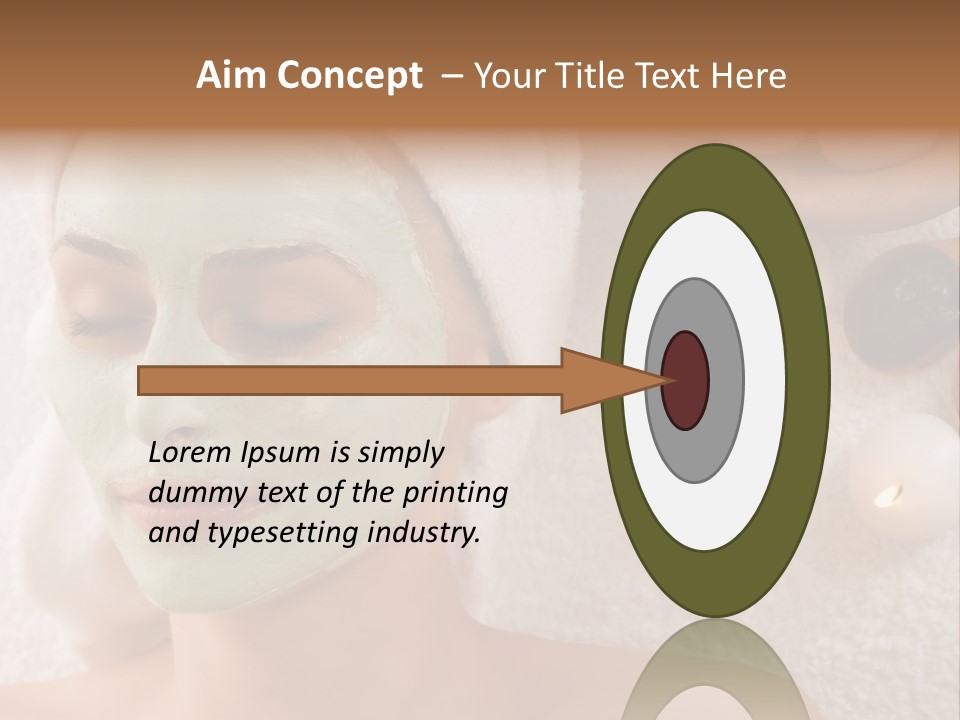 Aim Concept – Your Title Text Here

Lorem Ipsum is simply dummy text of the printing and typesetting industry.